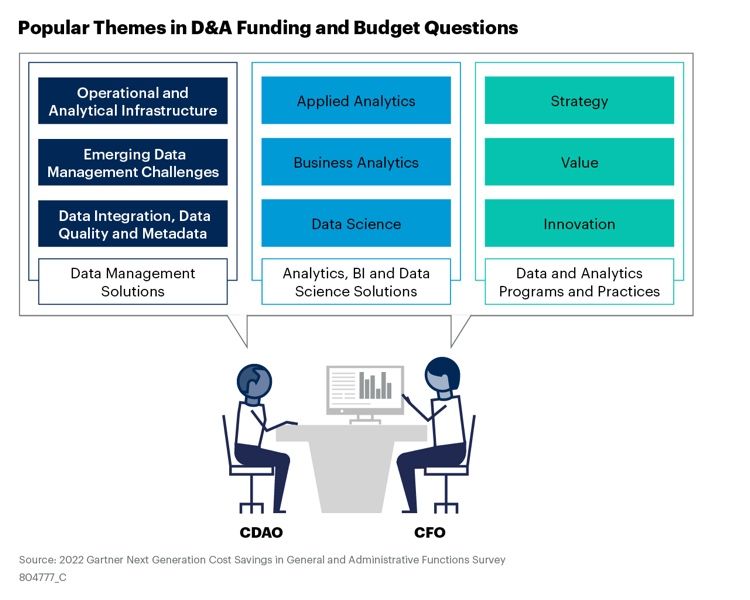 Popular Themes in D&A Funding and Budget Questions

Operational and Analytical Infrastructure

Emerging Data Management Challenges

Data Integration, Data Quality and Metadata

Data Management Solutions

Applied Analytics

Business Analytics

Data Science

Analytics, BI and Data Science Solutions

Strategy

Value

Innovation

Data and Analytics Programs and Practices

CDAO

CFO

Source: 2022 Gartner Next Generation Cost Savings in General and Administrative Functions Survey
804777_C